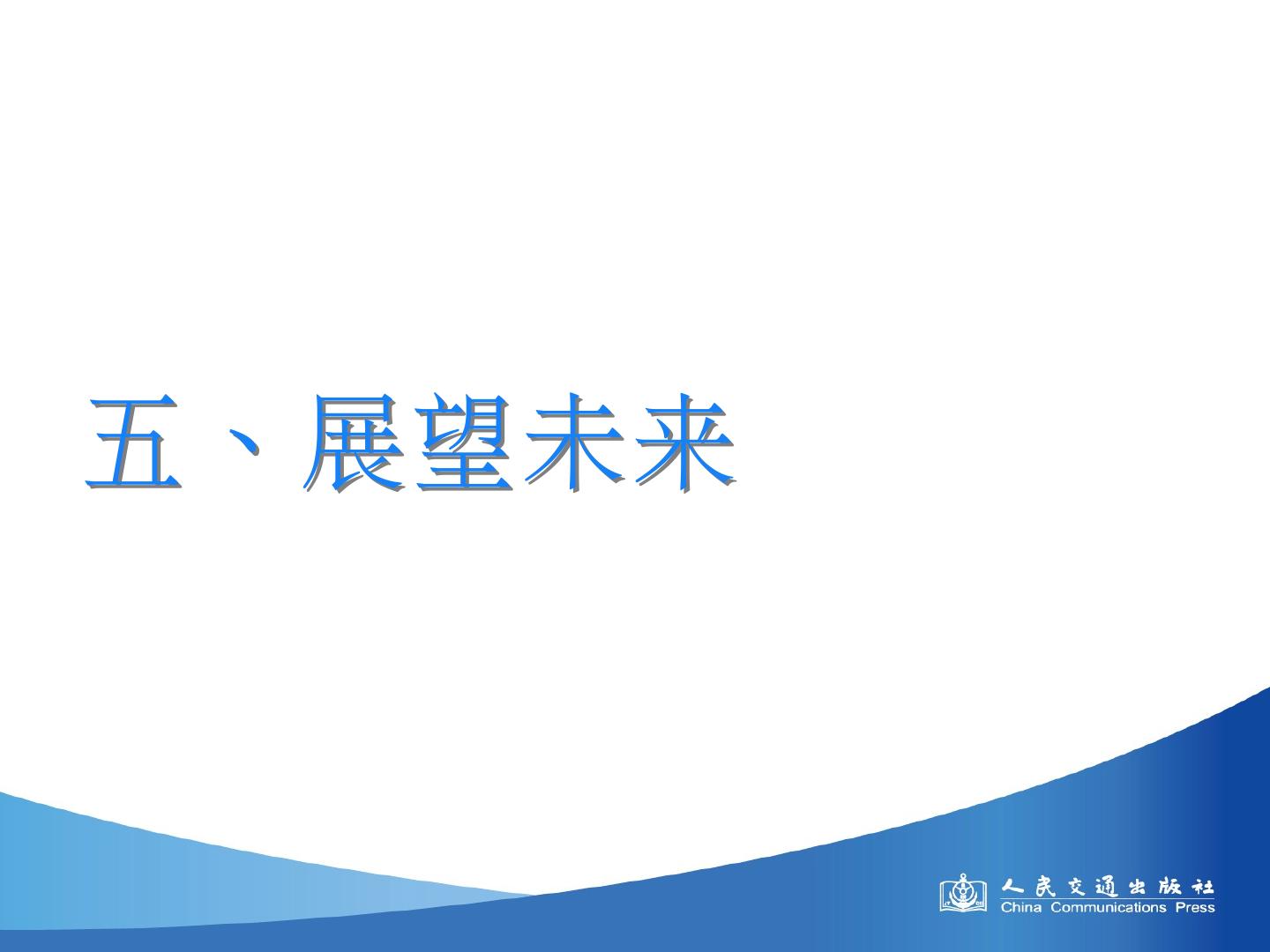 五、展望未来

人民交通出版社
China Communications Press